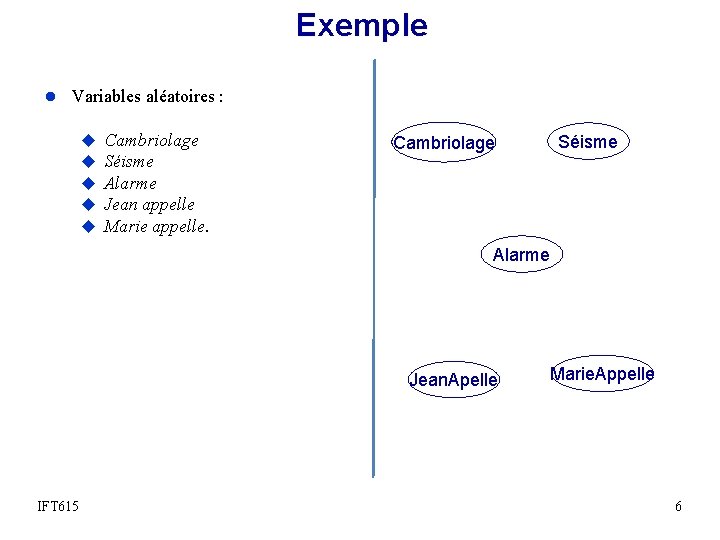 Exemple

Variables aléatoires :

Cambriolage
Séisme
Alarme
Jean appelle
Marie appelle.

Cambriolage

Séisme

Alarme

JeanApelle

MarieAppelle

IFT615

6